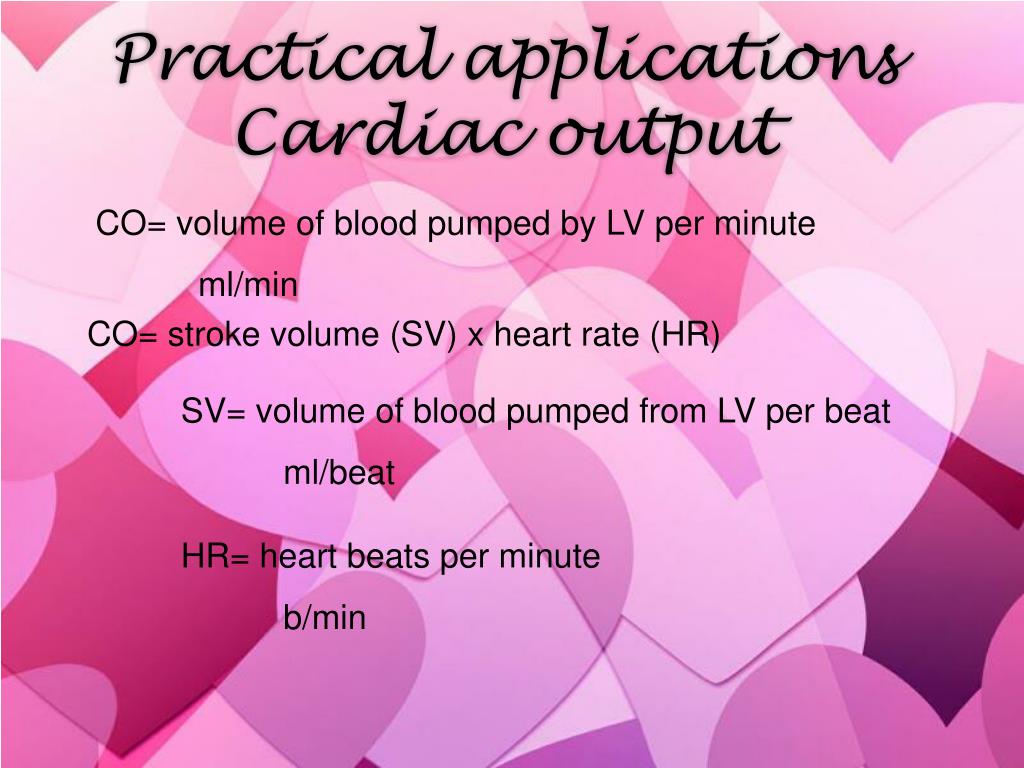 Practical applications
Cardiac output

CO= volume of blood pumped by LV per minute

ml/min

CO= stroke volume (SV) x heart rate (HR)

SV= volume of blood pumped from LV per beat

ml/beat

HR= heart beats per minute

b/min